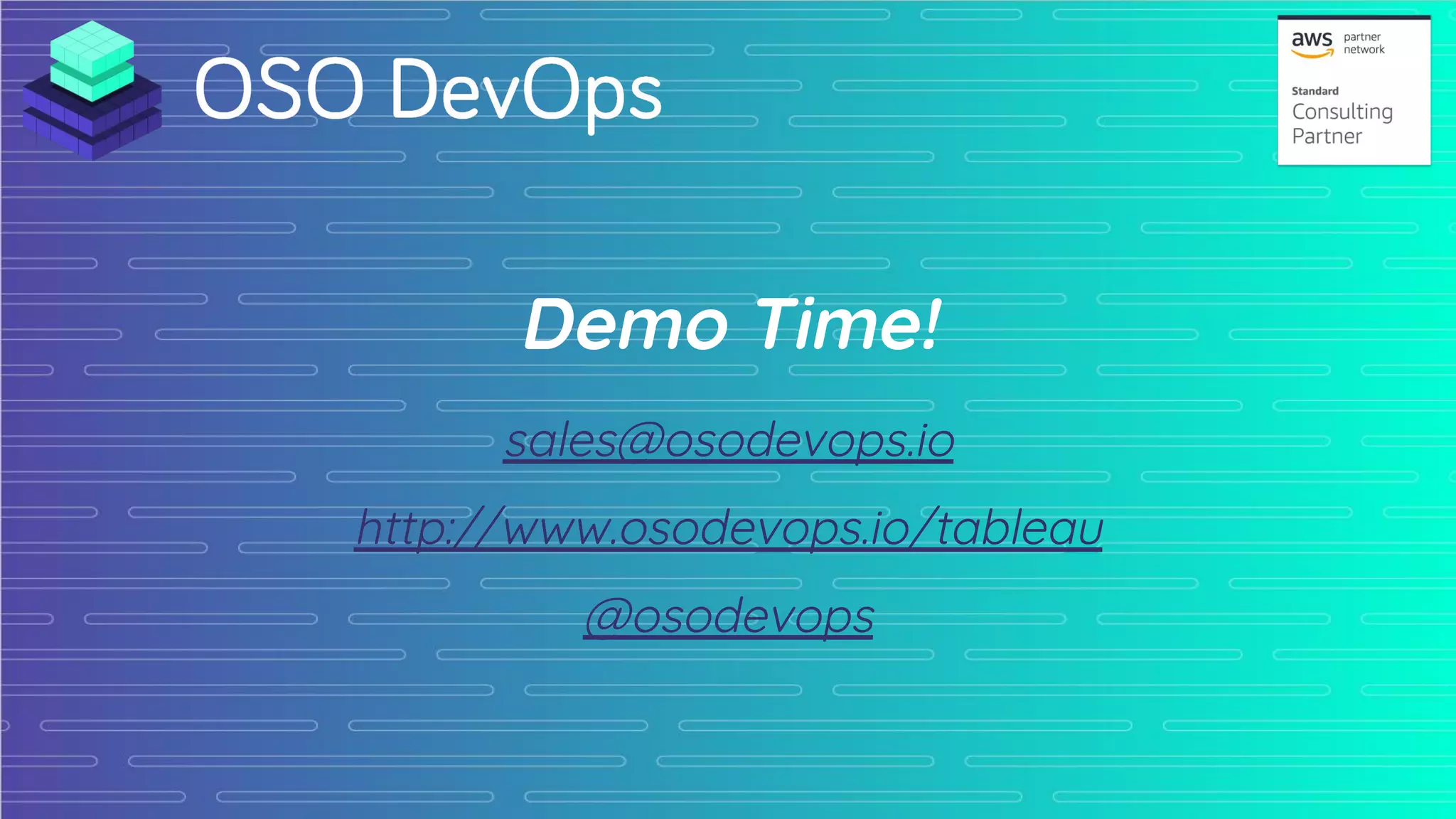 OSO DevOps

aws partner network

Standard
Consulting
Partner

Demo Time!

sales@osodevops.io

http://www.osodevops.io/tableau

@osodevops